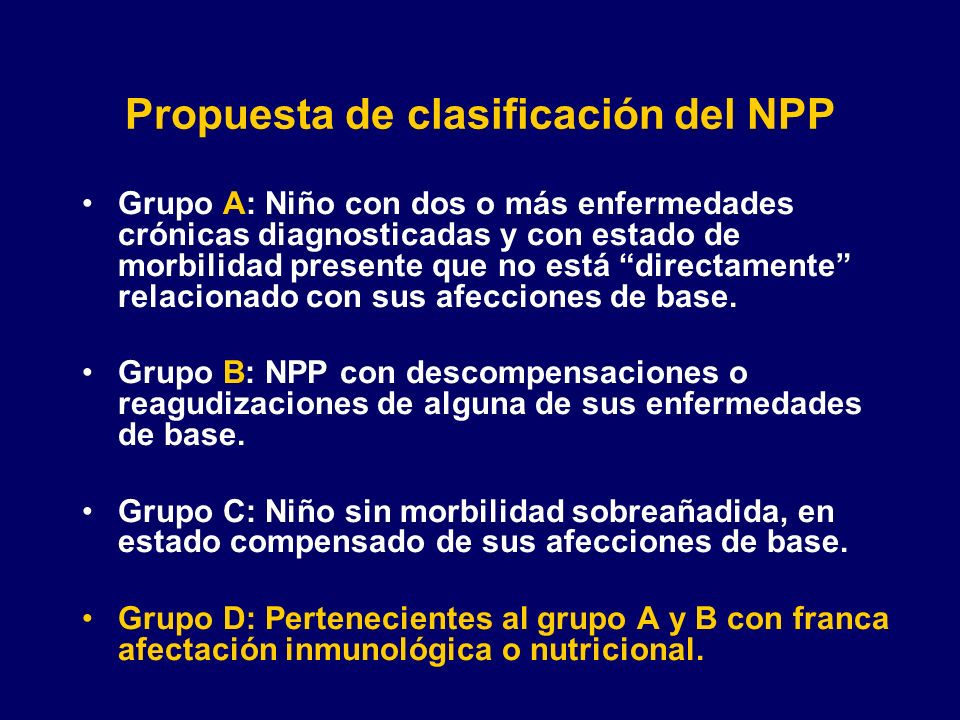 Propuesta de clasificación del NPP

• Grupo A: Niño con dos o más enfermedades crónicas diagnosticadas y con estado de morbilidad presente que no está “directamente” relacionado con sus afecciones de base.

• Grupo B: NPP con descompensaciones o reagudizaciones de alguna de sus enfermedades de base.

• Grupo C: Niño sin morbilidad sobreañadida, en estado compensado de sus afecciones de base.

• Grupo D: Pertenecientes al grupo A y B con franca afectación inmunológica o nutricional.